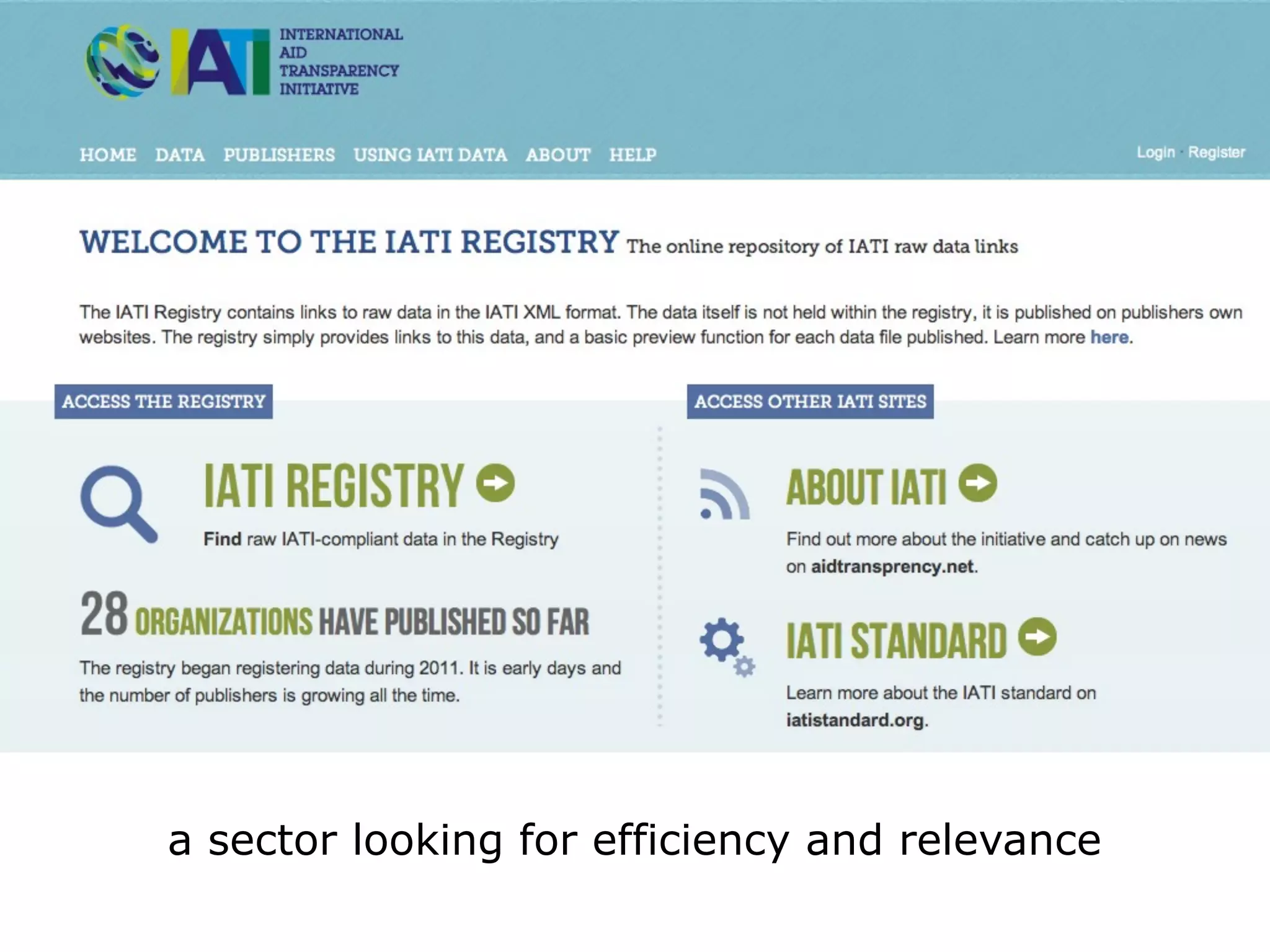 IATI INTERNATIONAL AID TRANSPARENCY INITIATIVE

HOME DATA PUBLISHERS USING IATI DATA ABOUT HELP

Login · Register

WELCOME TO THE IATI REGISTRY The online repository of IATI raw data links

The IATI Registry contains links to raw data in the IATI XML format. The data itself is not held within the registry, it is published on publishers own websites. The registry simply provides links to this data, and a basic preview function for each data file published. Learn more here.

ACCESS THE REGISTRY

IATI REGISTRY

Find raw IATI-compliant data in the Registry

28 ORGANIZATIONS HAVE PUBLISHED SO FAR

The registry began registering data during 2011. It is early days and the number of publishers is growing all the time.

ACCESS OTHER IATI SITES

ABOUT IATI

Find out more about the initiative and catch up on news on aidtransprency.net.

IATI STANDARD

Learn more about the IATI standard on iatistandard.org.

a sector looking for efficiency and relevance